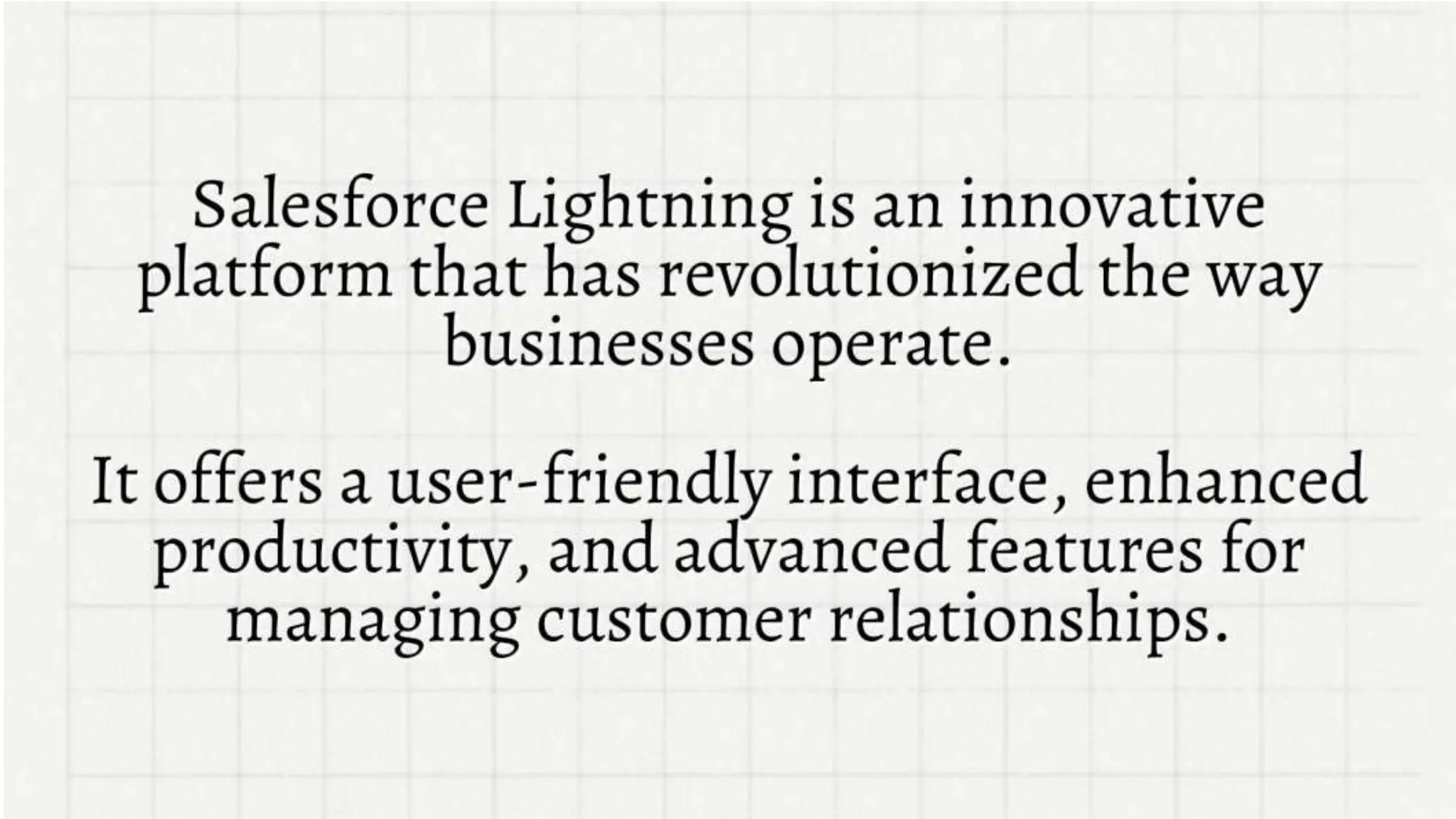 Salesforce Lightning is an innovative platform that has revolutionized the way businesses operate.

It offers a user-friendly interface, enhanced productivity, and advanced features for managing customer relationships.